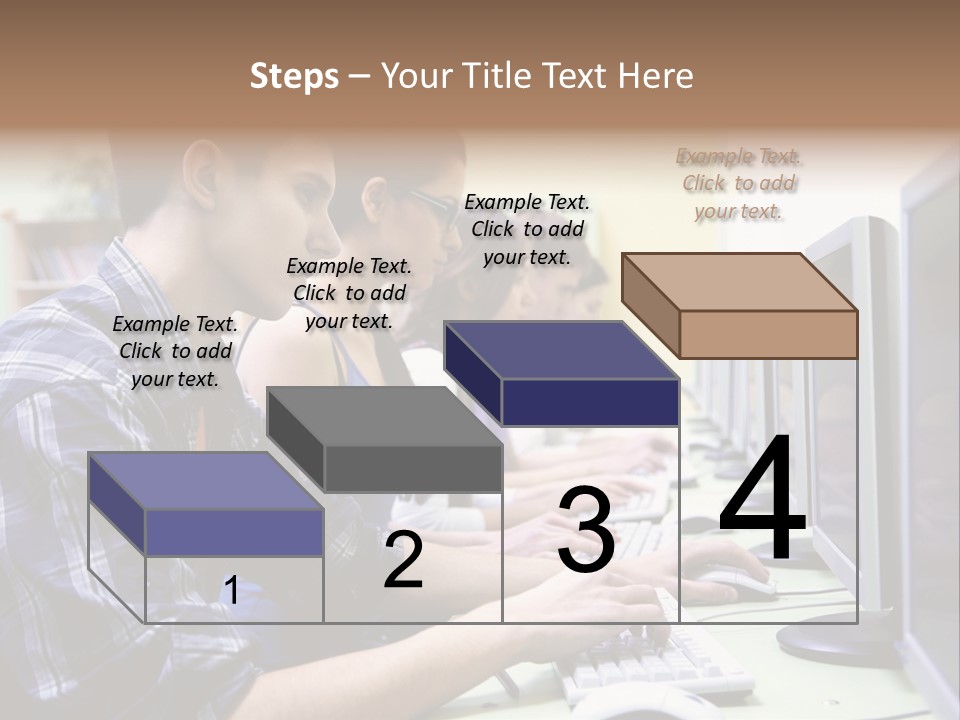 Steps – Your Title Text Here

Example Text. Click to add your text.

Example Text. Click to add your text.

Example Text. Click to add your text.

Example Text. Click to add your text.

1

2

3

4